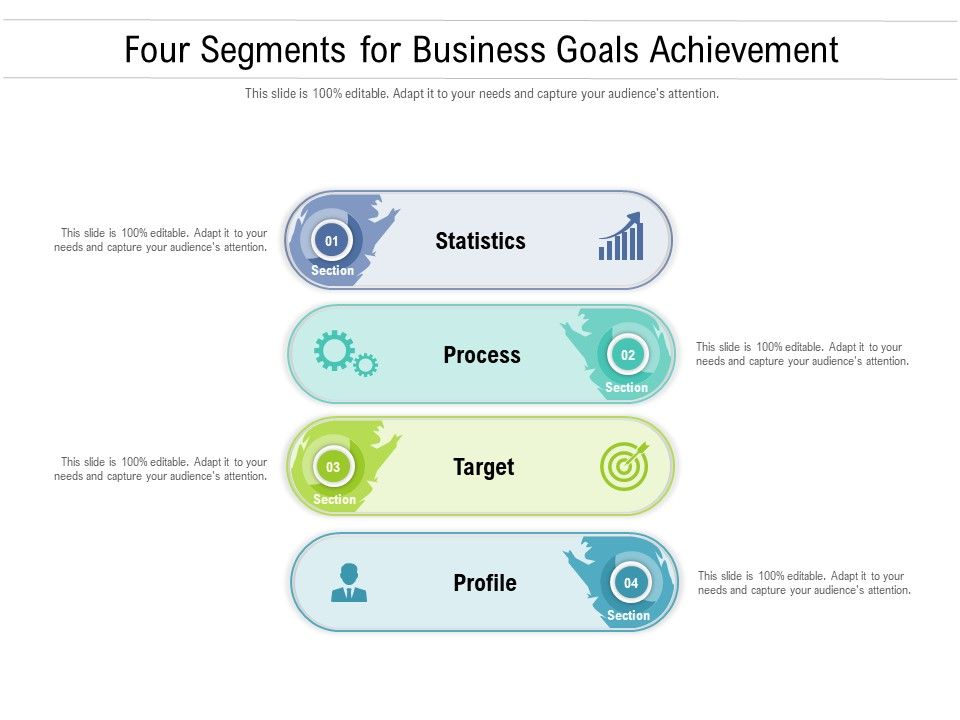 Four Segments for Business Goals Achievement

This slide is 100% editable. Adapt it to your needs and capture your audience's attention.

This slide is 100% editable. Adapt it to your needs and capture your audience's attention.

01
Section
Statistics

Process
02
Section

This slide is 100% editable. Adapt it to your needs and capture your audience's attention.

This slide is 100% editable. Adapt it to your needs and capture your audience's attention.

03
Section
Target

Profile
04
Section

This slide is 100% editable. Adapt it to your needs and capture your audience's attention.